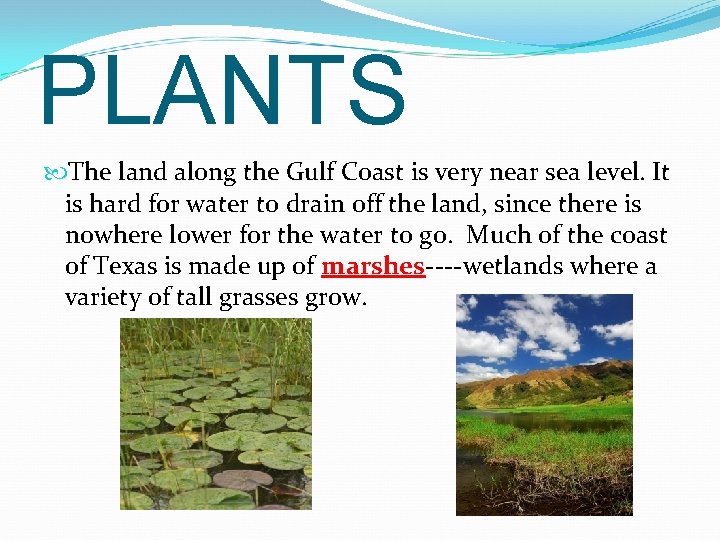 PLANTS

The land along the Gulf Coast is very near sea level. It is hard for water to drain off the land, since there is nowhere lower for the water to go. Much of the coast of Texas is made up of marshes----wetlands where a variety of tall grasses grow.